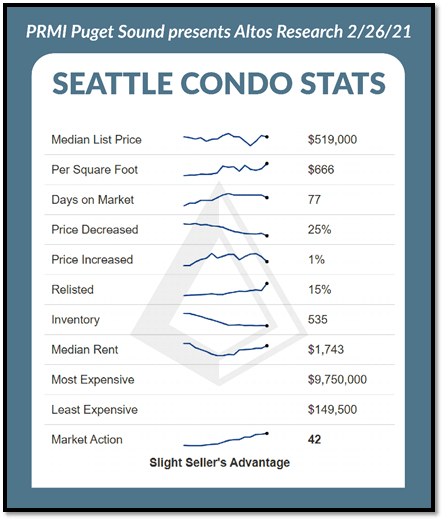 PRMI Puget Sound presents Altos Research 2/26/21

SEATTLE CONDO STATS

| | |
|---|---|
| Median List Price | \$519,000 |
| Per Square Foot | \$666 |
| Days on Market | 77 |
| Price Decreased | 25% |
| Price Increased | 1% |
| Relisted | 15% |
| Inventory | 535 |
| Median Rent | \$1,743 |
| Most Expensive | \$9,750,000 |
| Least Expensive | \$149,500 |
| Market Action | 42 |

Slight Seller's Advantage